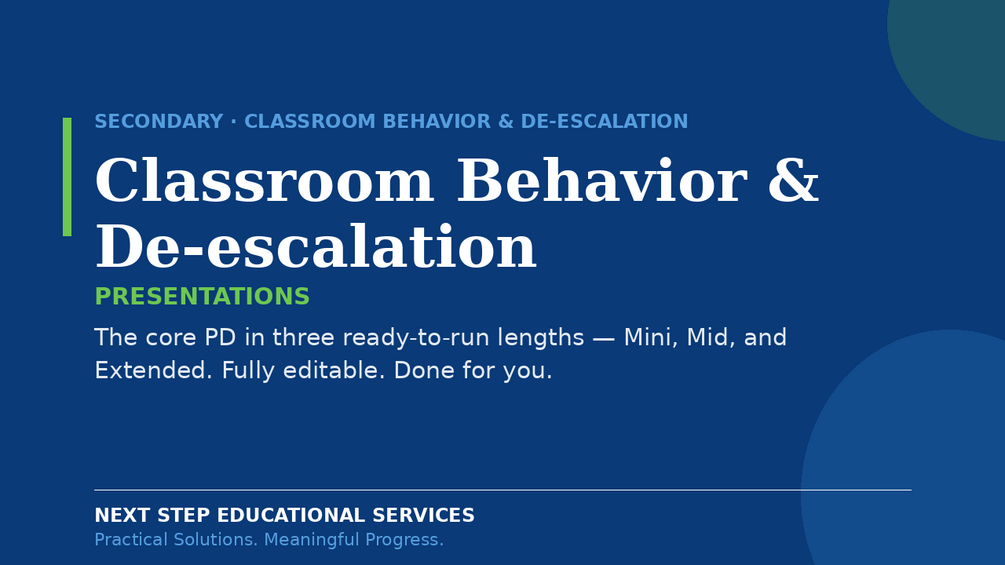 SECONDARY · CLASSROOM BEHAVIOR & DE-ESCALATION

Classroom Behavior & De-escalation

PRESENTATIONS

The core PD in three ready-to-run lengths — Mini, Mid, and Extended. Fully editable. Done for you.

NEXT STEP EDUCATIONAL SERVICES

Practical Solutions. Meaningful Progress.